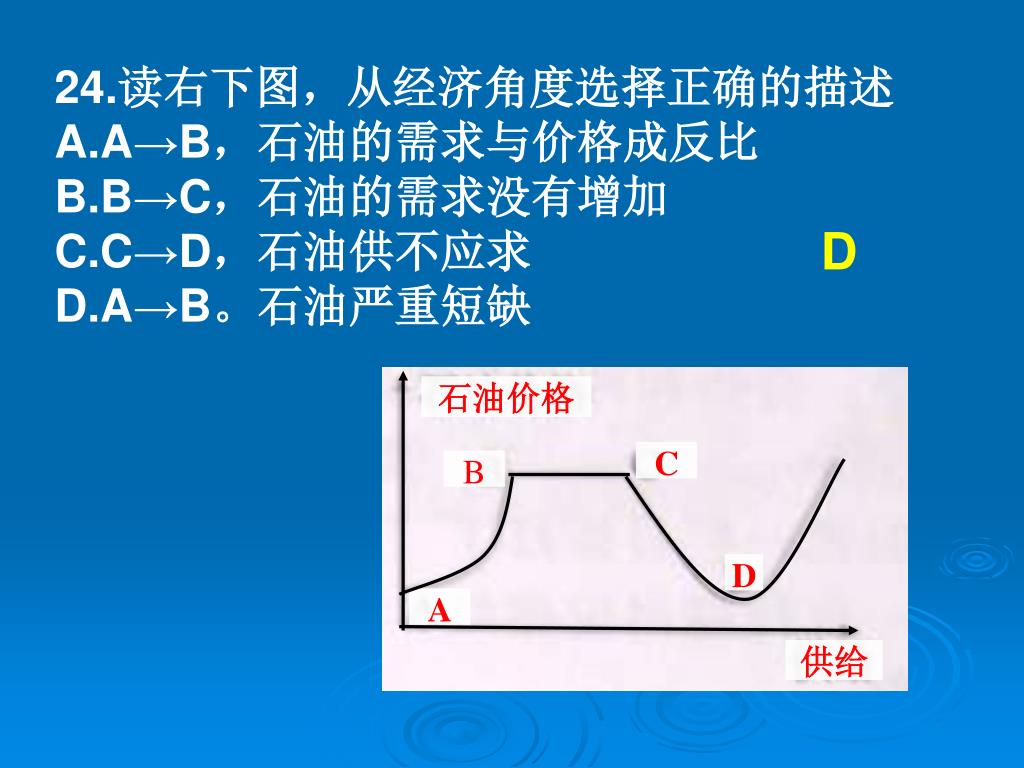 24.读右下图，从经济角度选择正确的描述
A.A→B，石油的需求与价格成反比
B.B→C，石油的需求没有增加
C.C→D，石油供不应求
D.A→B。石油严重短缺

D

石油价格
B
C
D
A
供给